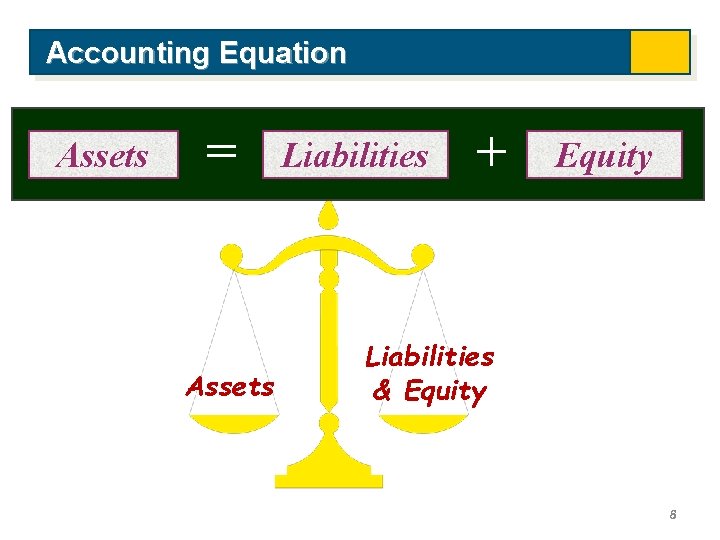 Accounting Equation

Assets = Liabilities + Equity

Assets

Liabilities & Equity

8